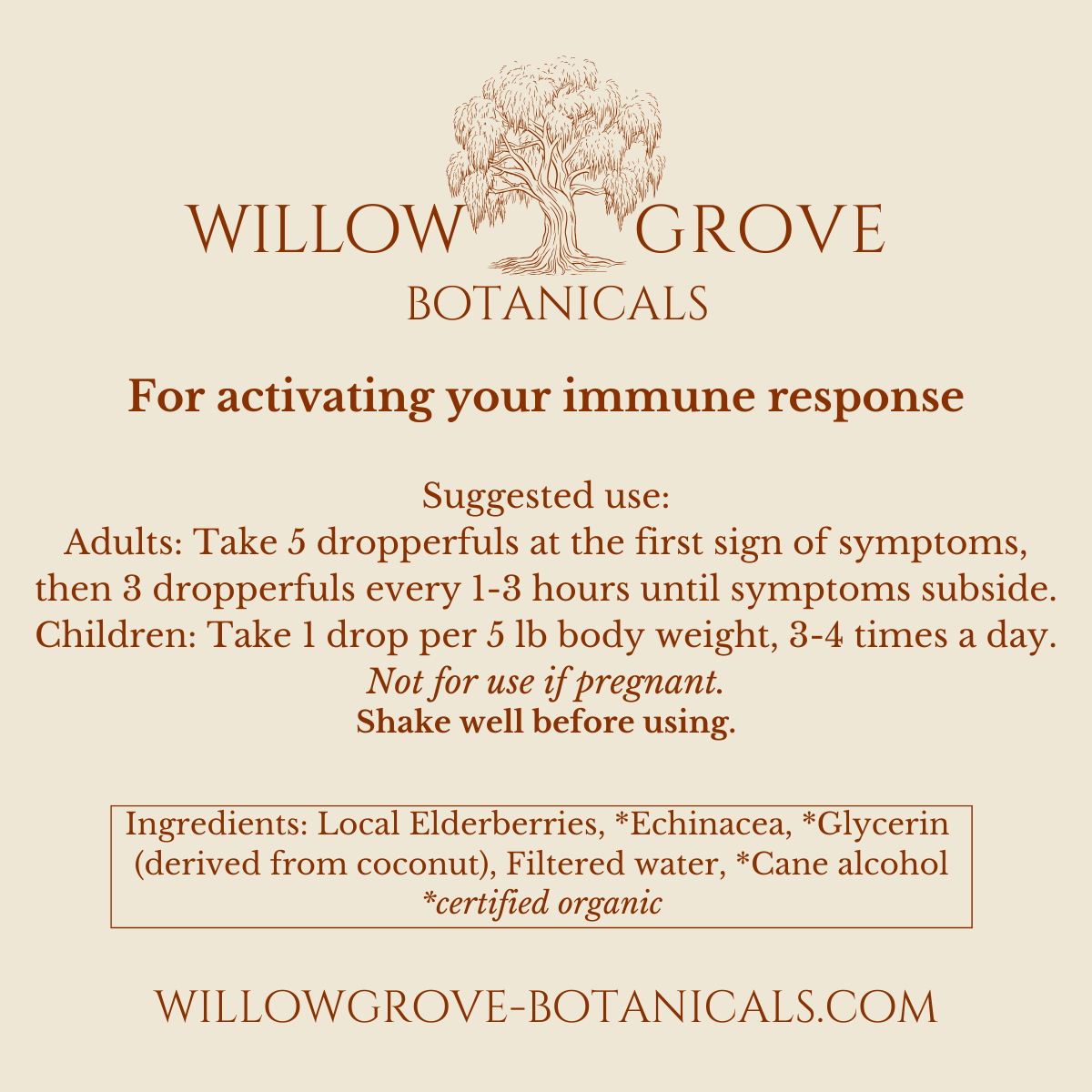 WILLOW GROVE
BOTANICALS

For activating your immune response

Suggested use:
Adults: Take 5 dropperfuls at the first sign of symptoms, then 3 dropperfuls every 1-3 hours until symptoms subside.
Children: Take 1 drop per 5 lb body weight, 3-4 times a day.
Not for use if pregnant.
Shake well before using.

Ingredients: Local Elderberries, *Echinacea, *Glycerin (derived from coconut), Filtered water, *Cane alcohol
*certified organic

WILLOWGROVE-BOTANICALS.COM